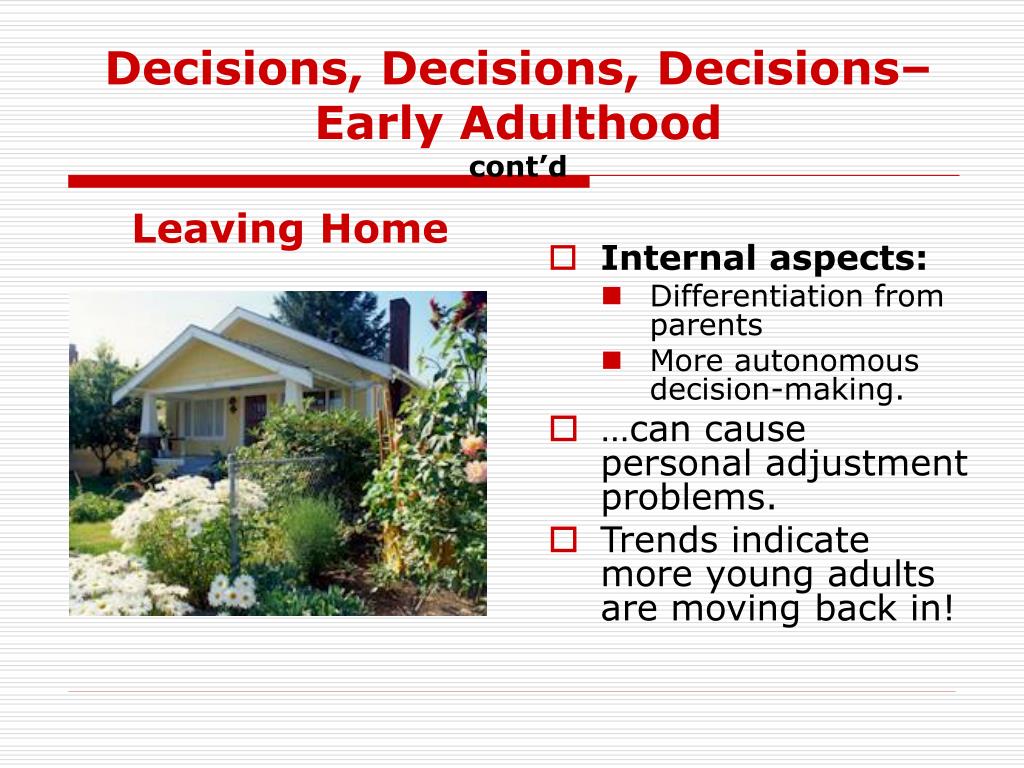 Decisions, Decisions, Decisions– Early Adulthood
cont’d

Leaving Home

Internal aspects:
Differentiation from parents
More autonomous decision-making.

…can cause personal adjustment problems.

Trends indicate more young adults are moving back in!